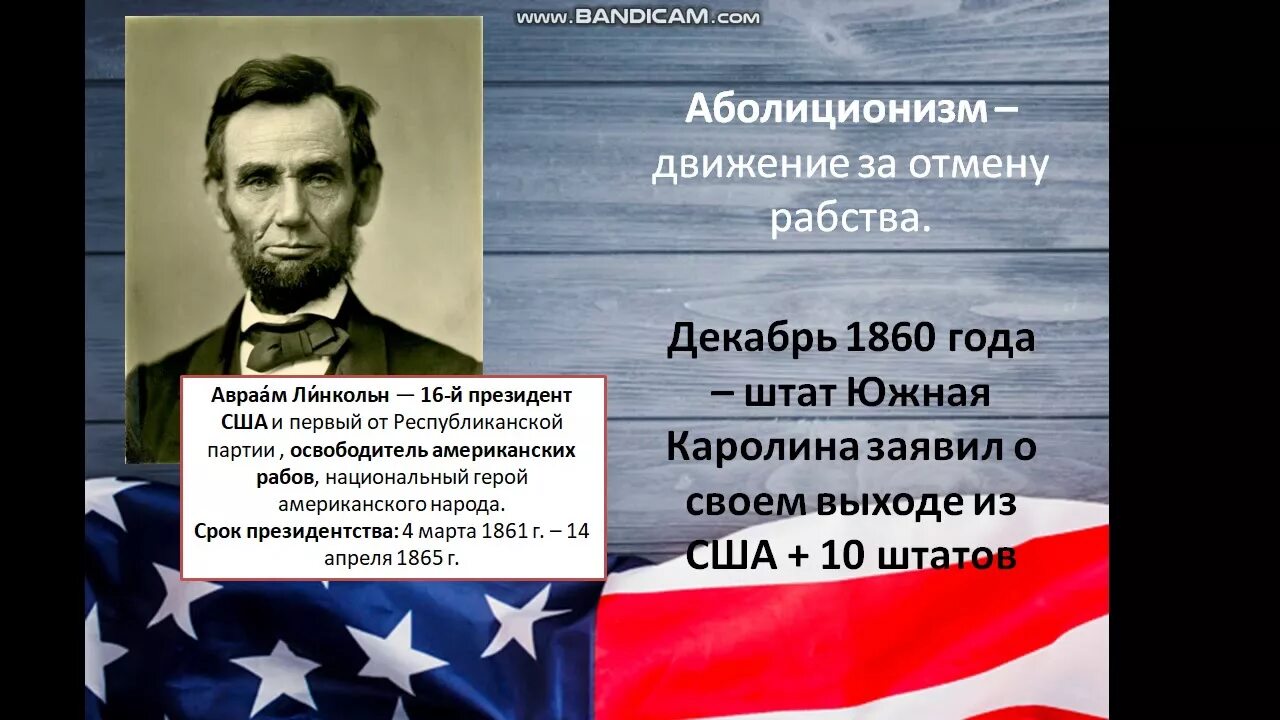 www.BANDICAM.com

Авраа́м Ли́нкольн — 16-й президент США и первый от Республиканской партии , освободитель американских рабов, национальный герой американского народа.
Срок президентства: 4 марта 1861 г. – 14 апреля 1865 г.

Аболиционизм – движение за отмену рабства.

Декабрь 1860 года – штат Южная Каролина заявил о своем выходе из США + 10 штатов